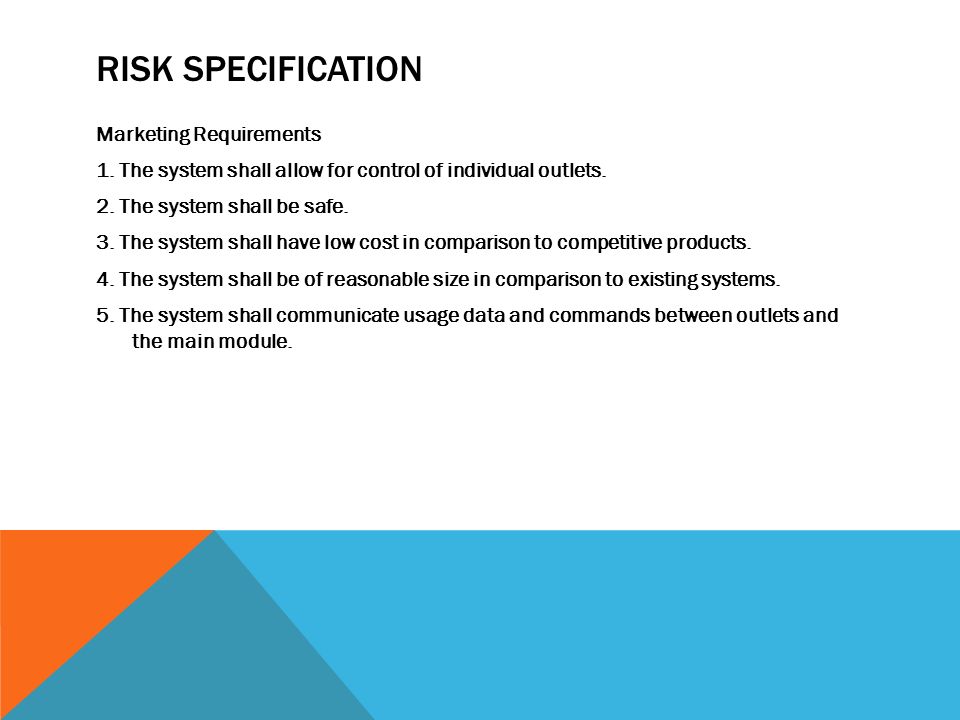 RISK SPECIFICATION

Marketing Requirements

1. The system shall allow for control of individual outlets.

2. The system shall be safe.

3. The system shall have low cost in comparison to competitive products.

4. The system shall be of reasonable size in comparison to existing systems.

5. The system shall communicate usage data and commands between outlets and the main module.